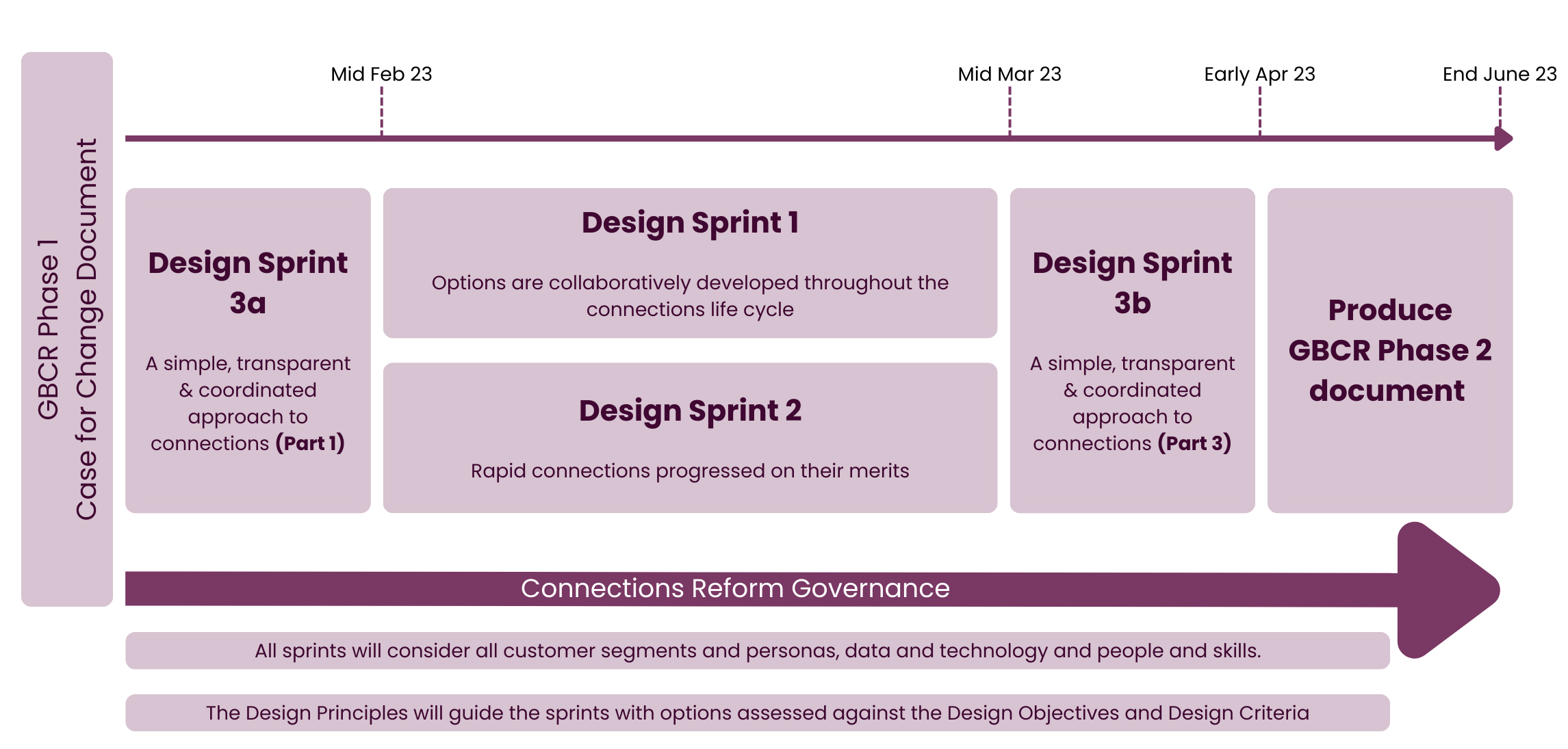 GBCR Phase 1
Case for Change Document

Mid Feb 23

Mid Mar 23

Early Apr 23

End June 23

Design Sprint 3a

A simple, transparent & coordinated approach to connections (Part 1)

Design Sprint 1

Options are collaboratively developed throughout the connections life cycle

Design Sprint 2

Rapid connections progressed on their merits

Design Sprint 3b

A simple, transparent & coordinated approach to connections (Part 3)

Produce GBCR Phase 2 document

Connections Reform Governance

All sprints will consider all customer segments and personas, data and technology and people and skills.

The Design Principles will guide the sprints with options assessed against the Design Objectives and Design Criteria